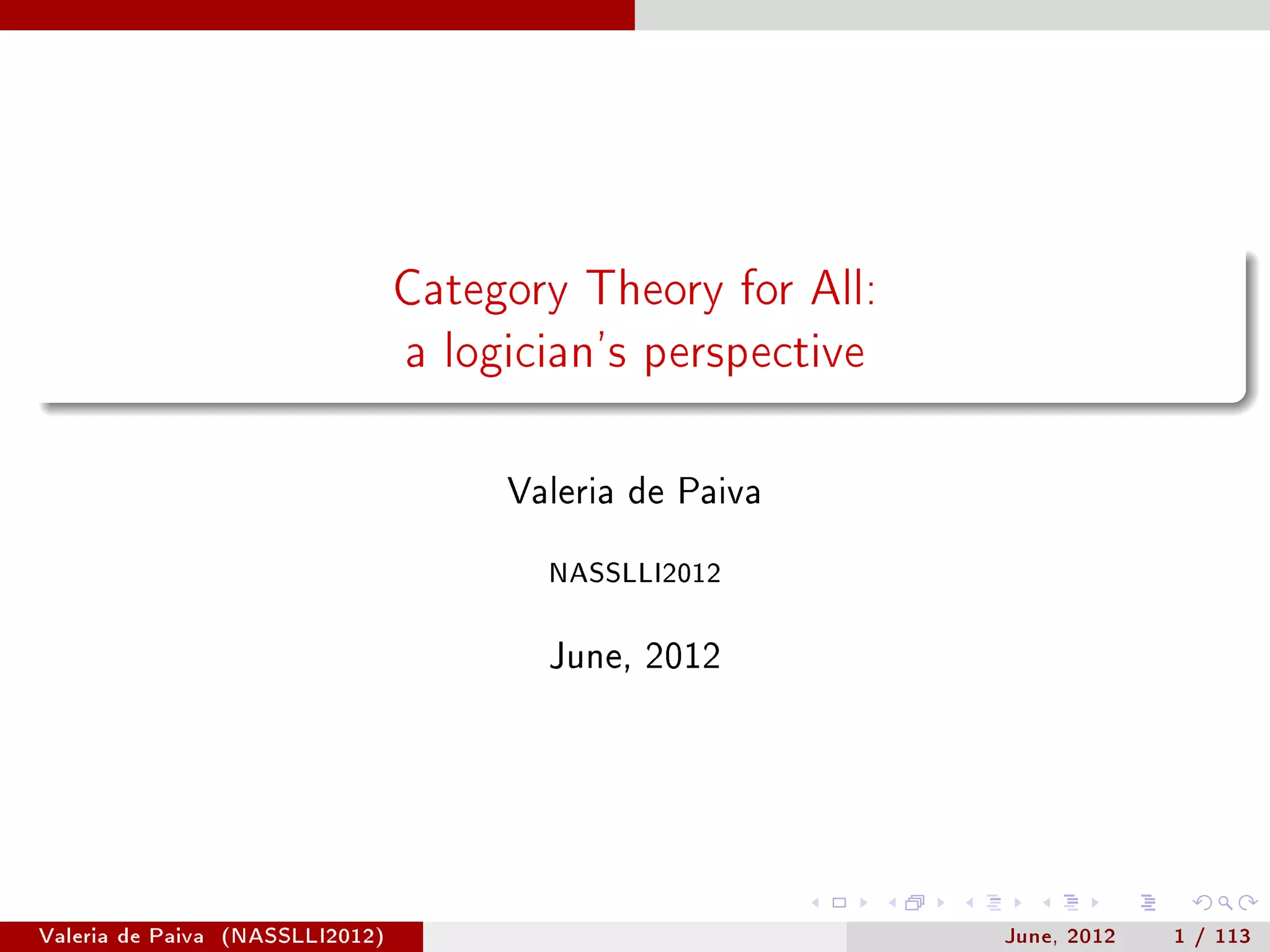 Category Theory for All:
a logician's perspective

Valeria de Paiva

NASSLLI2012

June, 2012

Valeria de Paiva (NASSLLI2012) June, 2012 1 / 113